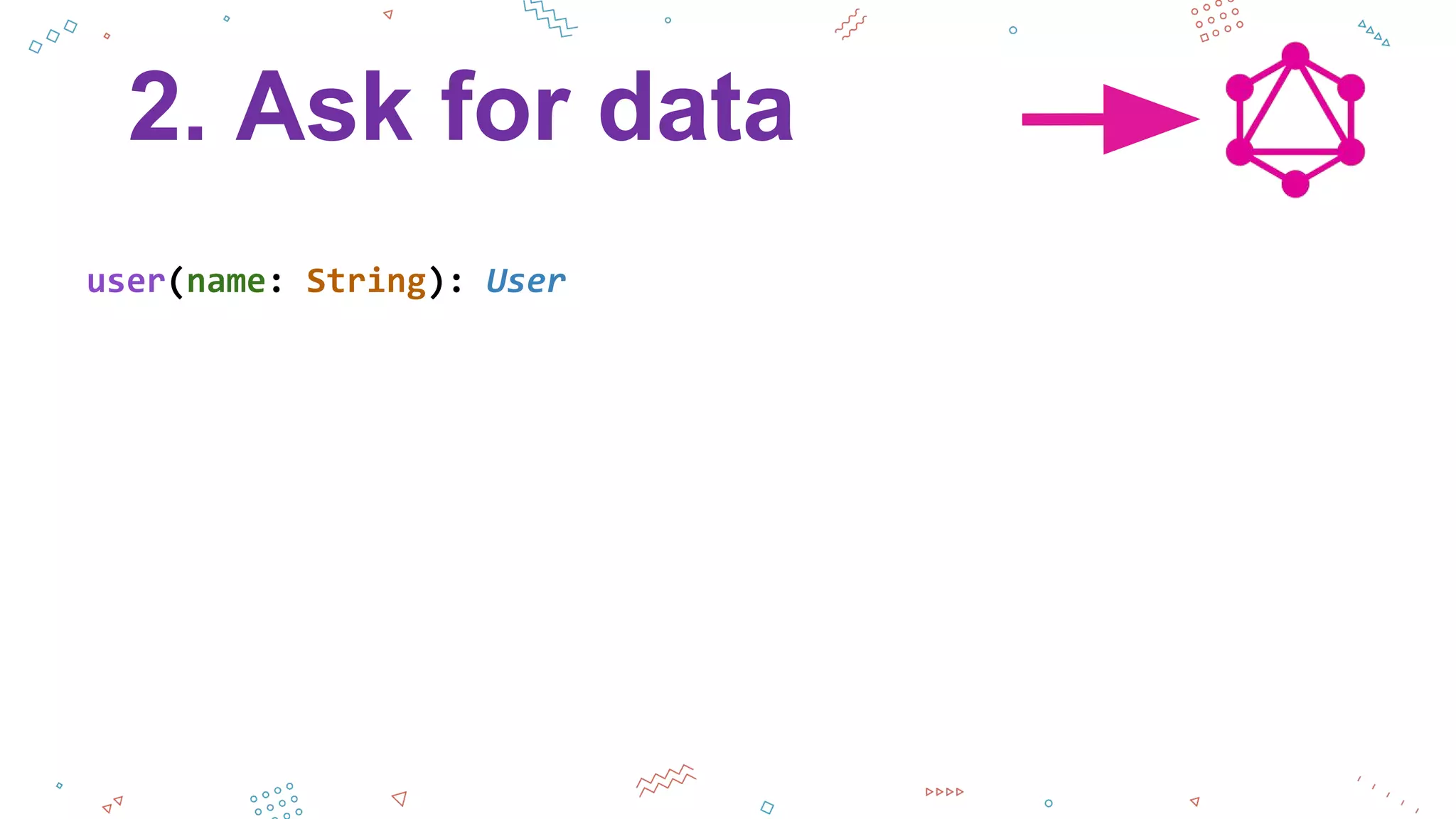 2. Ask for data

user(name: String): User